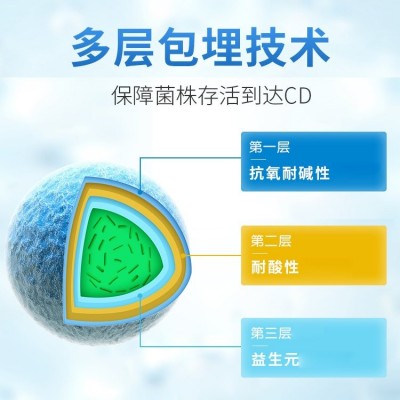 多层包埋技术

保障菌株存活到达CD

第一层
抗氧耐碱性

第二层
耐酸性

第三层
益生元